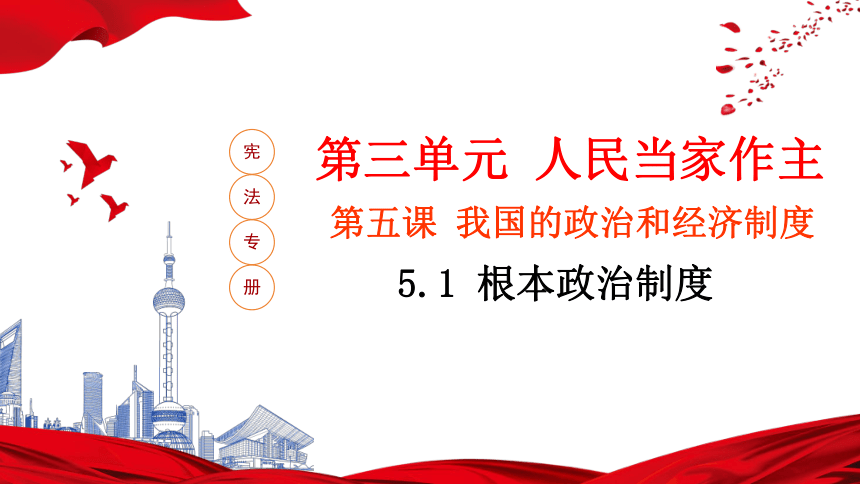 宪
法
专
册

第三单元 人民当家作主

第五课 我国的政治和经济制度

5.1 根本政治制度